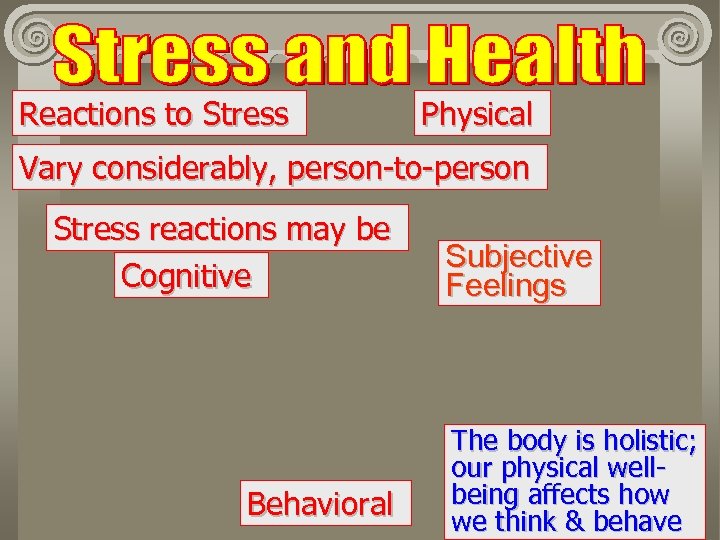 Stress and Health

Reactions to Stress

Physical

Vary considerably, person-to-person

Stress reactions may be

Cognitive

Subjective Feelings

Behavioral

The body is holistic; our physical well-being affects how we think & behave